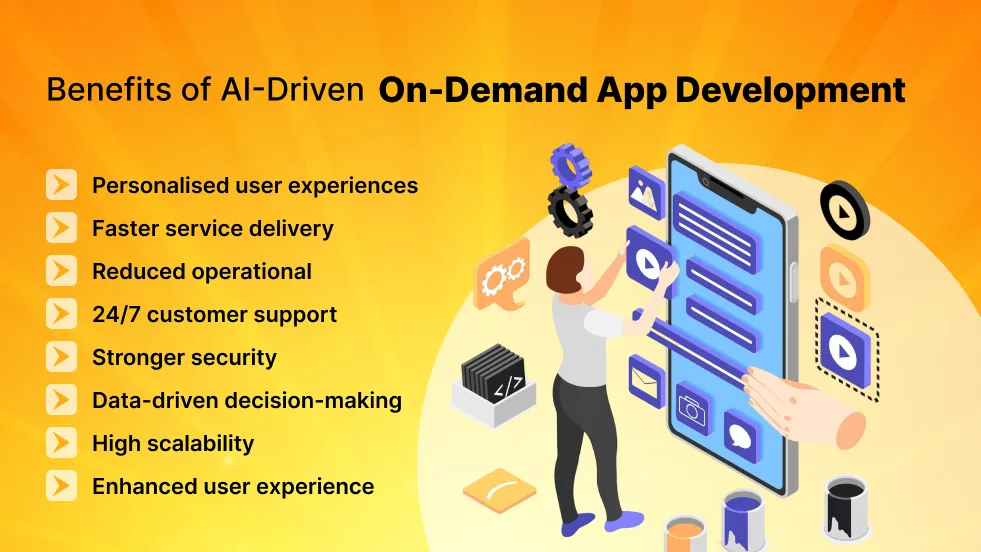 Benefits of AI-Driven On-Demand App Development

Personalised user experiences
Faster service delivery
Reduced operational
24/7 customer support
Stronger security
Data-driven decision-making
High scalability
Enhanced user experience

</>